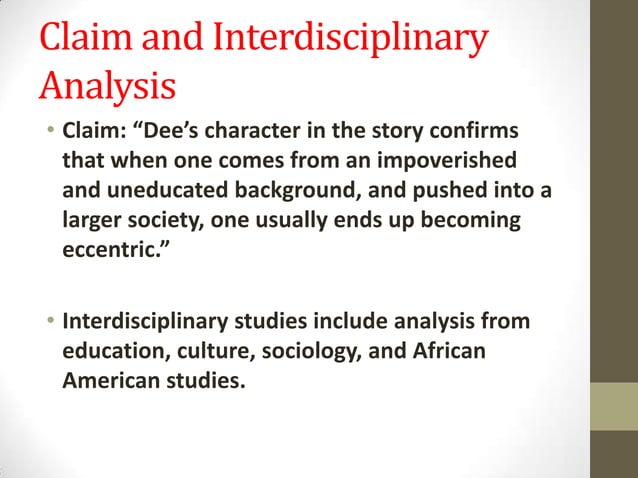 Claim and Interdisciplinary Analysis

• Claim: “Dee’s character in the story confirms that when one comes from an impoverished and uneducated background, and pushed into a larger society, one usually ends up becoming eccentric.”

• Interdisciplinary studies include analysis from education, culture, sociology, and African American studies.